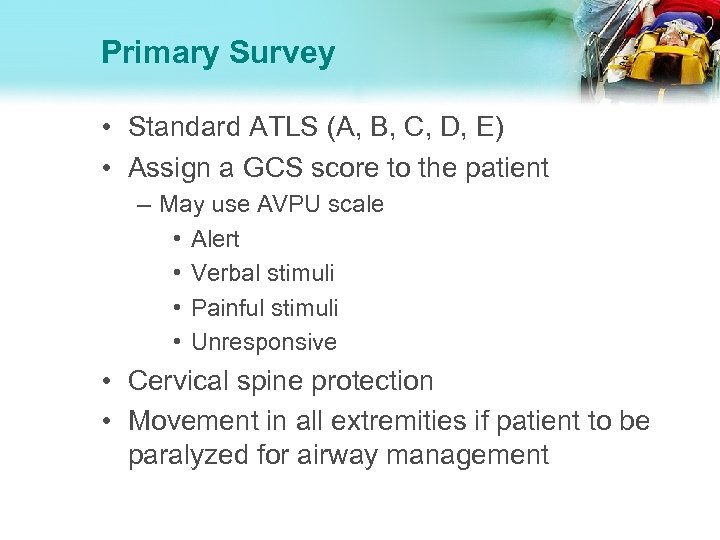 Primary Survey

• Standard ATLS (A, B, C, D, E)
• Assign a GCS score to the patient
– May use AVPU scale
• Alert
• Verbal stimuli
• Painful stimuli
• Unresponsive
• Cervical spine protection
• Movement in all extremities if patient to be paralyzed for airway management